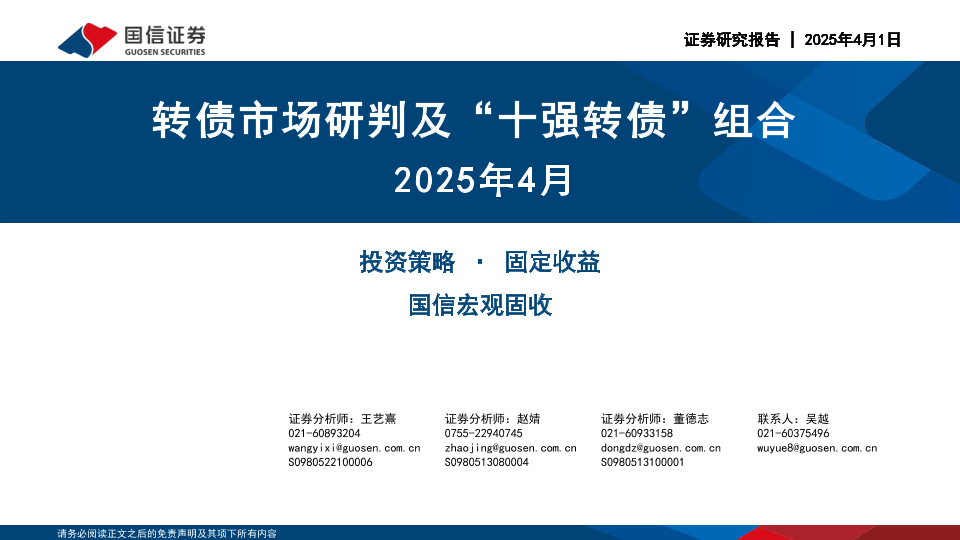 国信证券
GUOSEN SECURITIES

证券研究报告 | 2025年4月1日

转债市场研判及“十强转债”组合
2025年4月

投资策略 · 固定收益
国信宏观固收

证券分析师：王艺熹
021-60893204
wangyixi@guosen.com.cn
S0980522100006

证券分析师：赵婧
0755-22940745
zhaojing@guosen.com.cn
S0980513080004

证券分析师：董德志
021-60933158
dongdz@guosen.com.cn
S0980513100001

联系人：吴越
021-60375496
wuyue8@guosen.com.cn

请务必阅读正文之后的免责声明及其项下所有内容